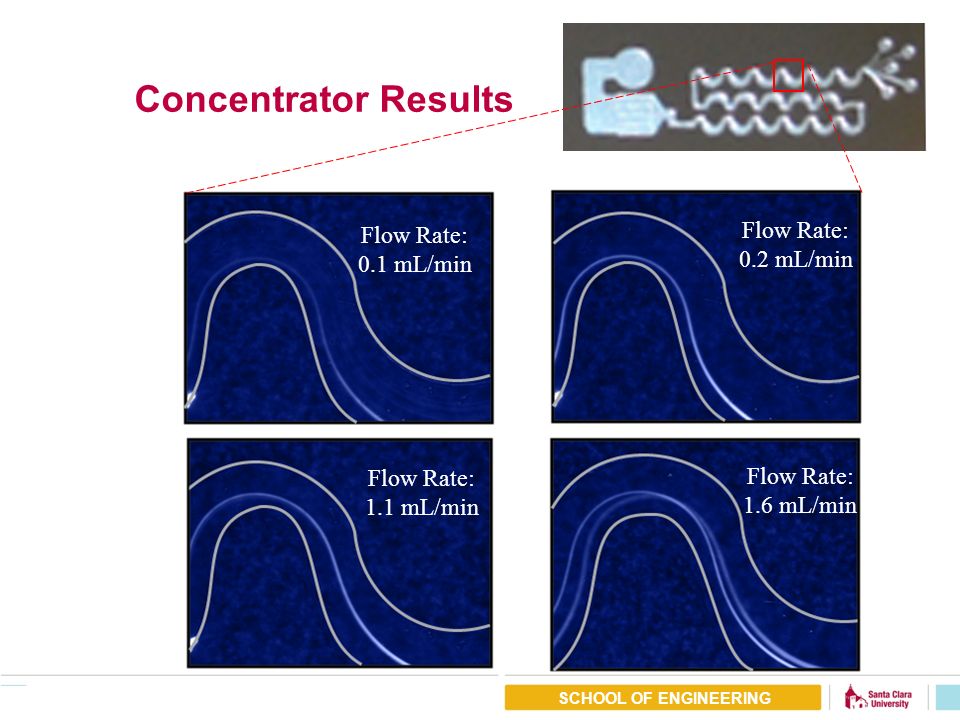 Concentrator Results

Flow Rate:
0.1 mL/min

Flow Rate:
0.2 mL/min

Flow Rate:
1.1 mL/min

Flow Rate:
1.6 mL/min

SCHOOL OF ENGINEERING

Santa Clara University